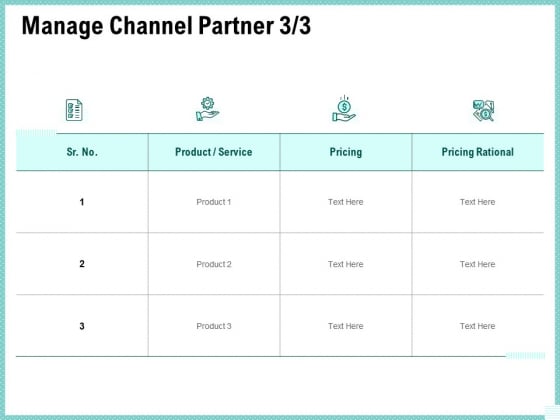 Manage Channel Partner 3/3

| Sr. No. | Product / Service | Pricing | Pricing Rational |
|---|---|---|---|
| 1 | Product 1 | Text Here | Text Here |
| 2 | Product 2 | Text Here | Text Here |
| 3 | Product 3 | Text Here | Text Here |